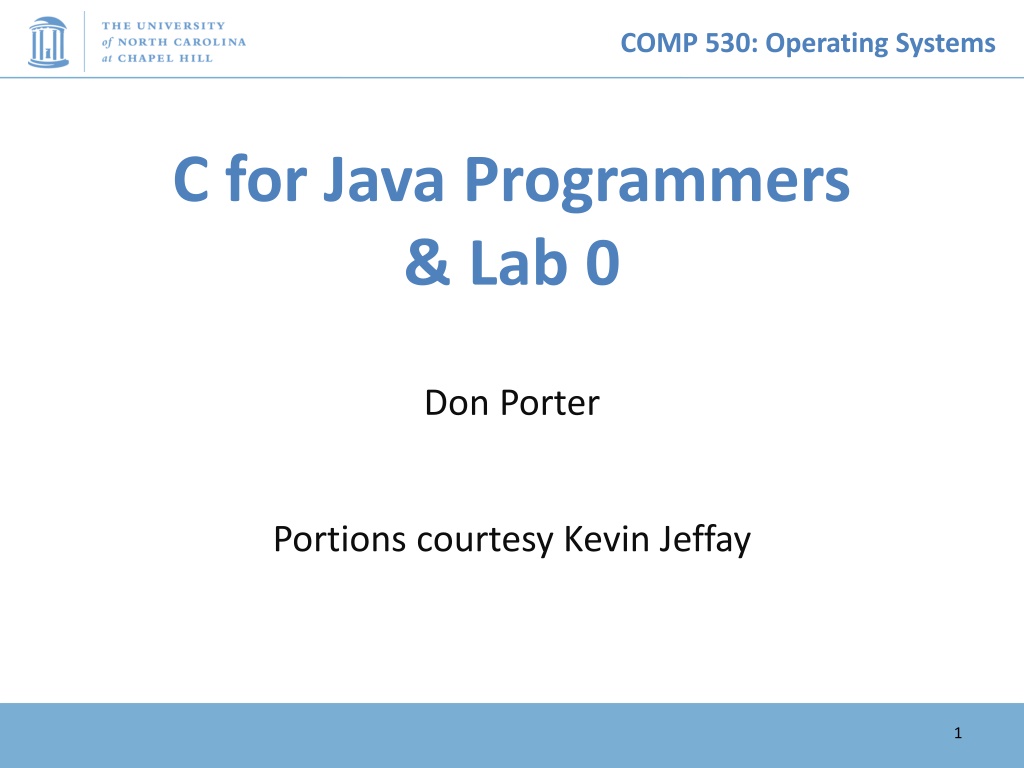 THE UNIVERSITY of NORTH CAROLINA at CHAPEL HILL

COMP 530: Operating Systems

C for Java Programmers & Lab 0

Don Porter

Portions courtesy Kevin Jeffay

1